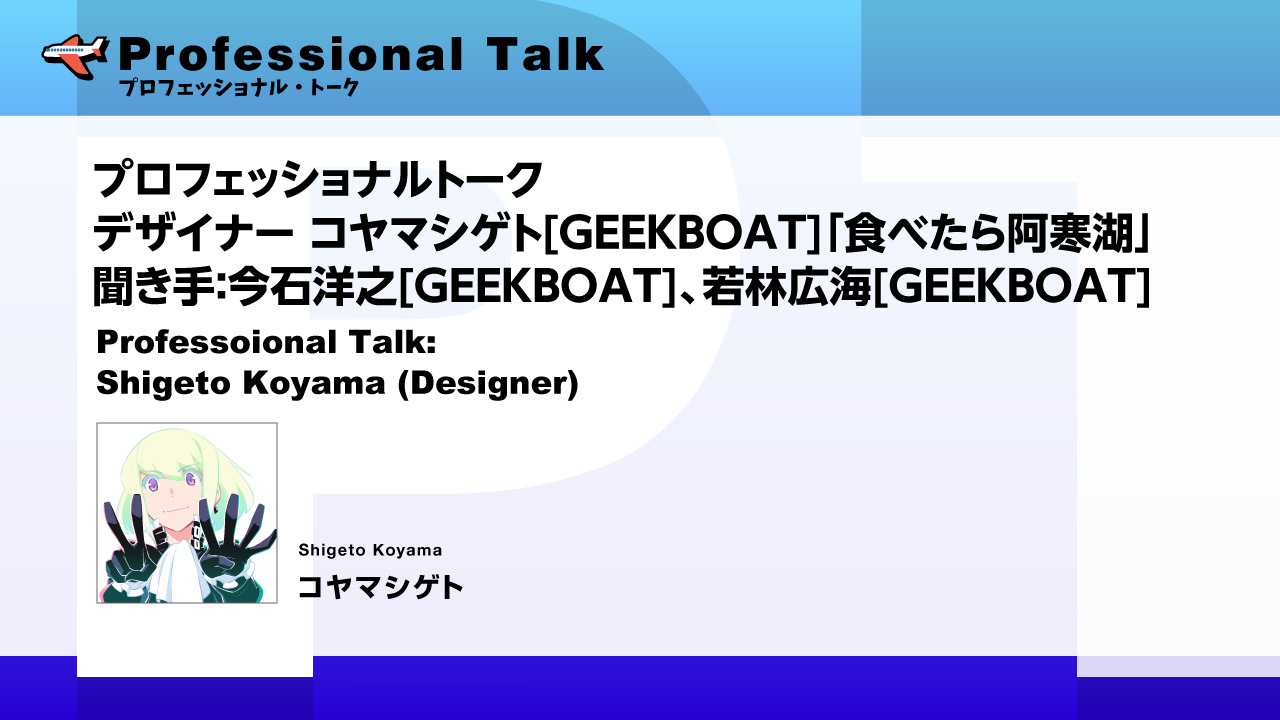 Professional Talk
プロフェッショナル・トーク

プロフェッショナルトーク
デザイナー コヤマシゲト[GEEKBOAT]「食べたら阿寒湖」
聞き手:今石洋之[GEEKBOAT]、若林広海[GEEKBOAT]

Professoional Talk:
Shigeto Koyama (Designer)

Shigeto Koyama
コヤマシゲト